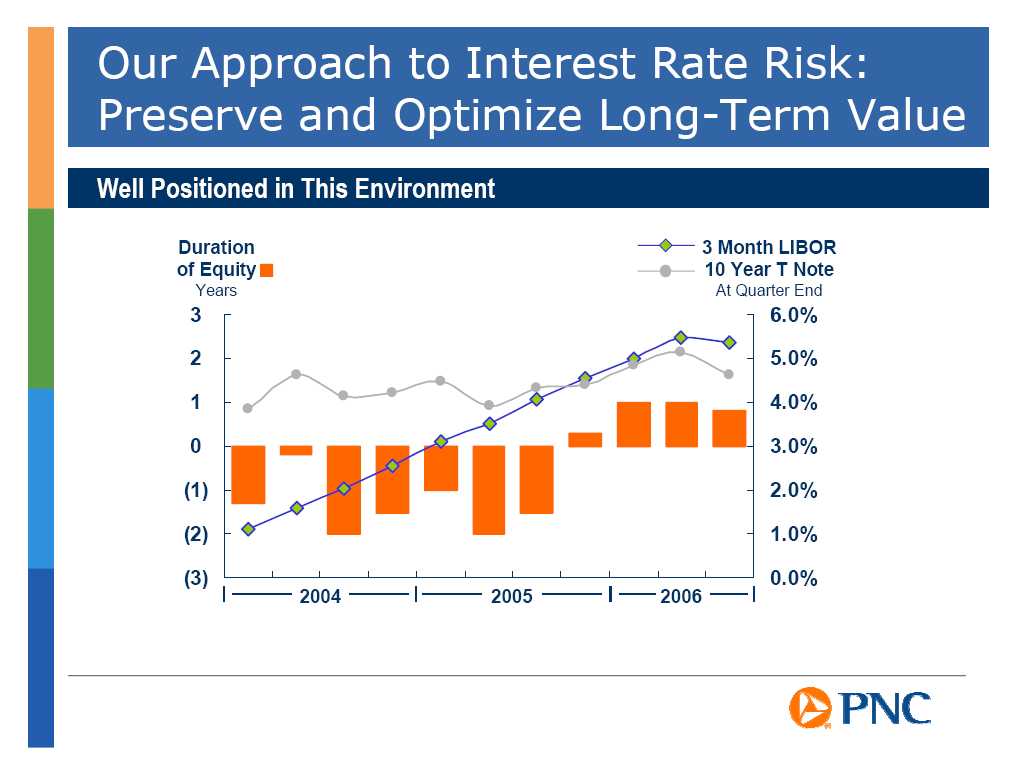 Our Approach to Interest Rate Risk: Preserve and Optimize Long-Term Value

Well Positioned in This Environment

Duration of Equity
Years

3 Month LIBOR
10 Year T Note
At Quarter End

3
2
1
0
(1)
(2)
(3)

6.0%
5.0%
4.0%
3.0%
2.0%
1.0%
0.0%

2004
2005
2006

PNC